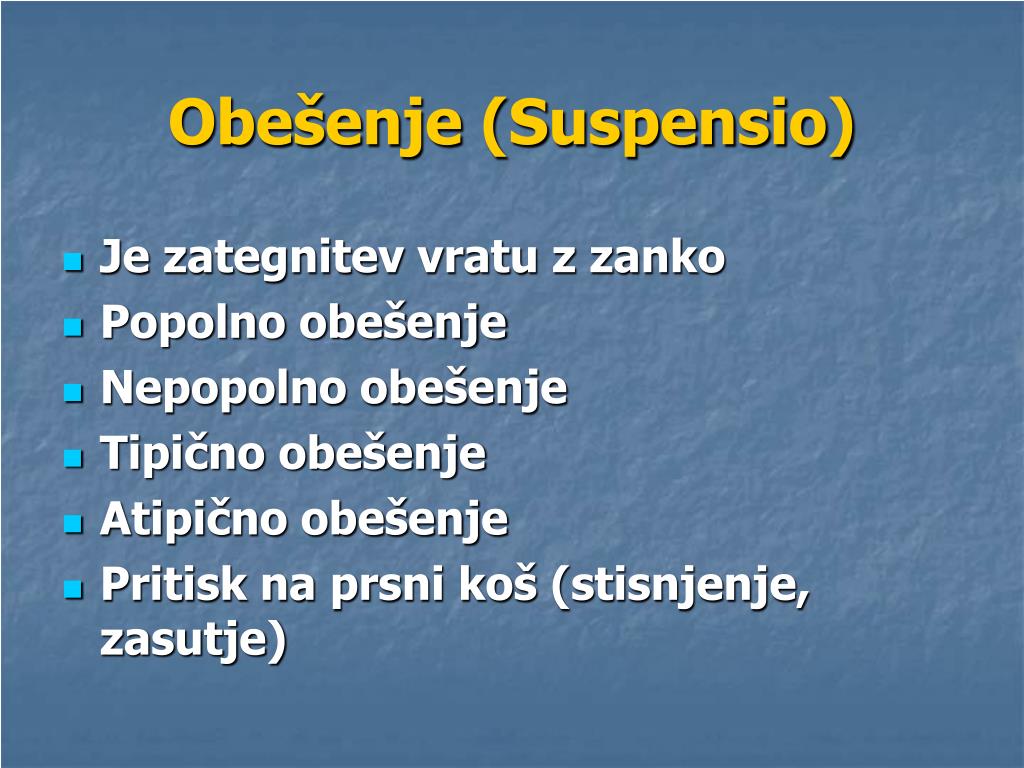 Obešenje (Suspensio)

- Je zategnitev vratu z zanko
- Popolno obešenje
- Nepopolno obešenje
- Tipično obešenje
- Atipično obešenje
- Pritisk na prsni koš (stisnjenje, zasutje)